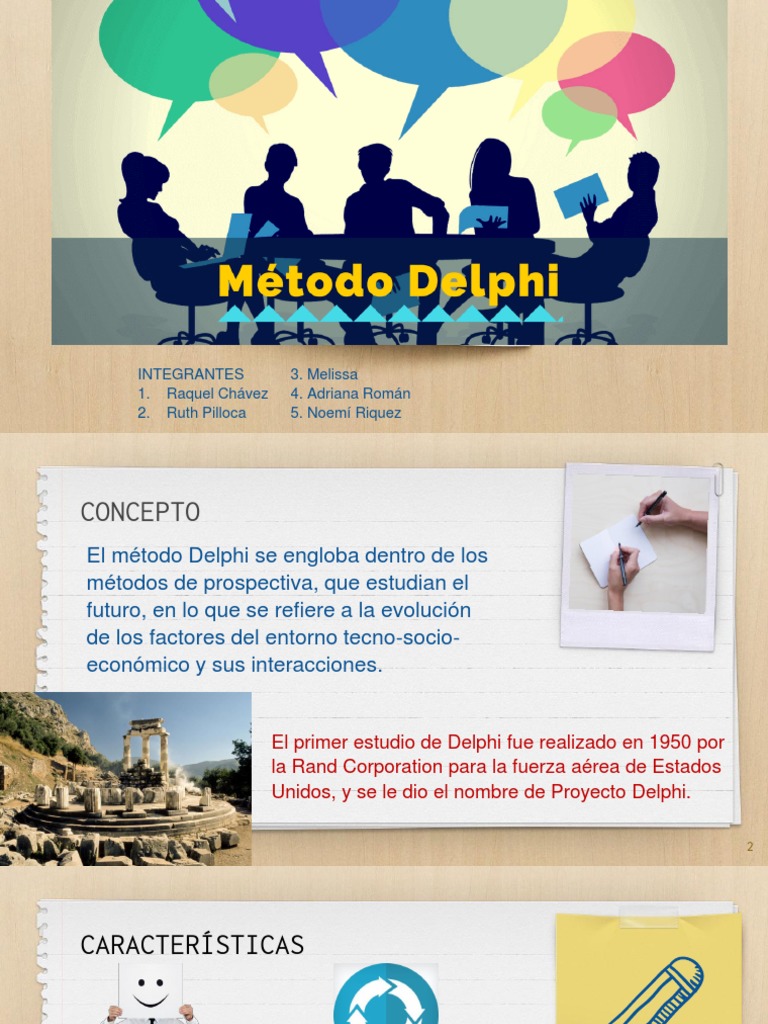 Método Delphi

INTEGRANTES
1. Raquel Chávez
2. Ruth Pilloca
3. Melissa
4. Adriana Román
5. Noemí Riquez

CONCEPTO

El método Delphi se engloba dentro de los métodos de prospectiva, que estudian el futuro, en lo que se refiere a la evolución de los factores del entorno tecno-socio-económico y sus interacciones.

El primer estudio de Delphi fue realizado en 1950 por la Rand Corporation para la fuerza aérea de Estados Unidos, y se le dio el nombre de Proyecto Delphi.

2

CARACTERÍSTICAS